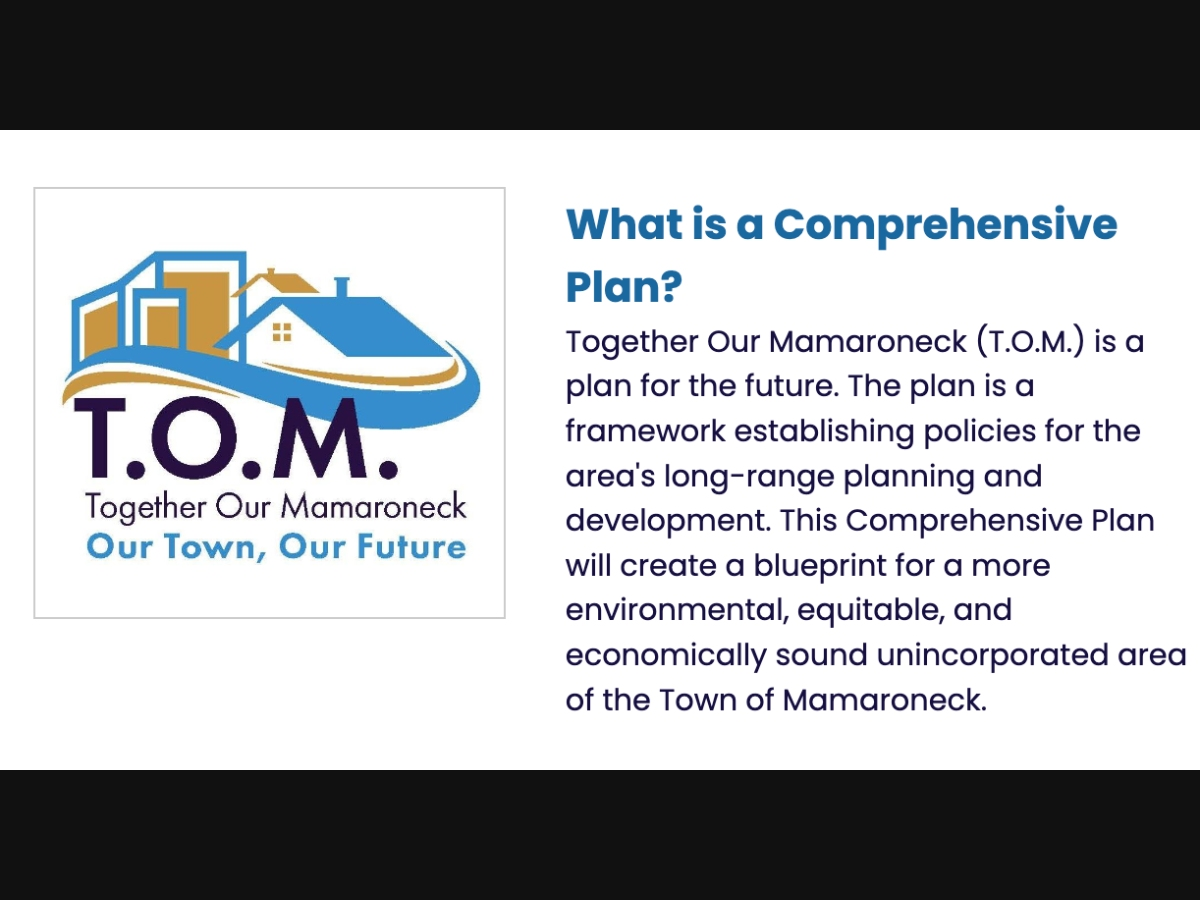 T.O.M.
Together Our Mamaroneck
Our Town, Our Future

What is a Comprehensive Plan?

Together Our Mamaroneck (T.O.M.) is a plan for the future. The plan is a framework establishing policies for the area's long-range planning and development. This Comprehensive Plan will create a blueprint for a more environmental, equitable, and economically sound unincorporated area of the Town of Mamaroneck.